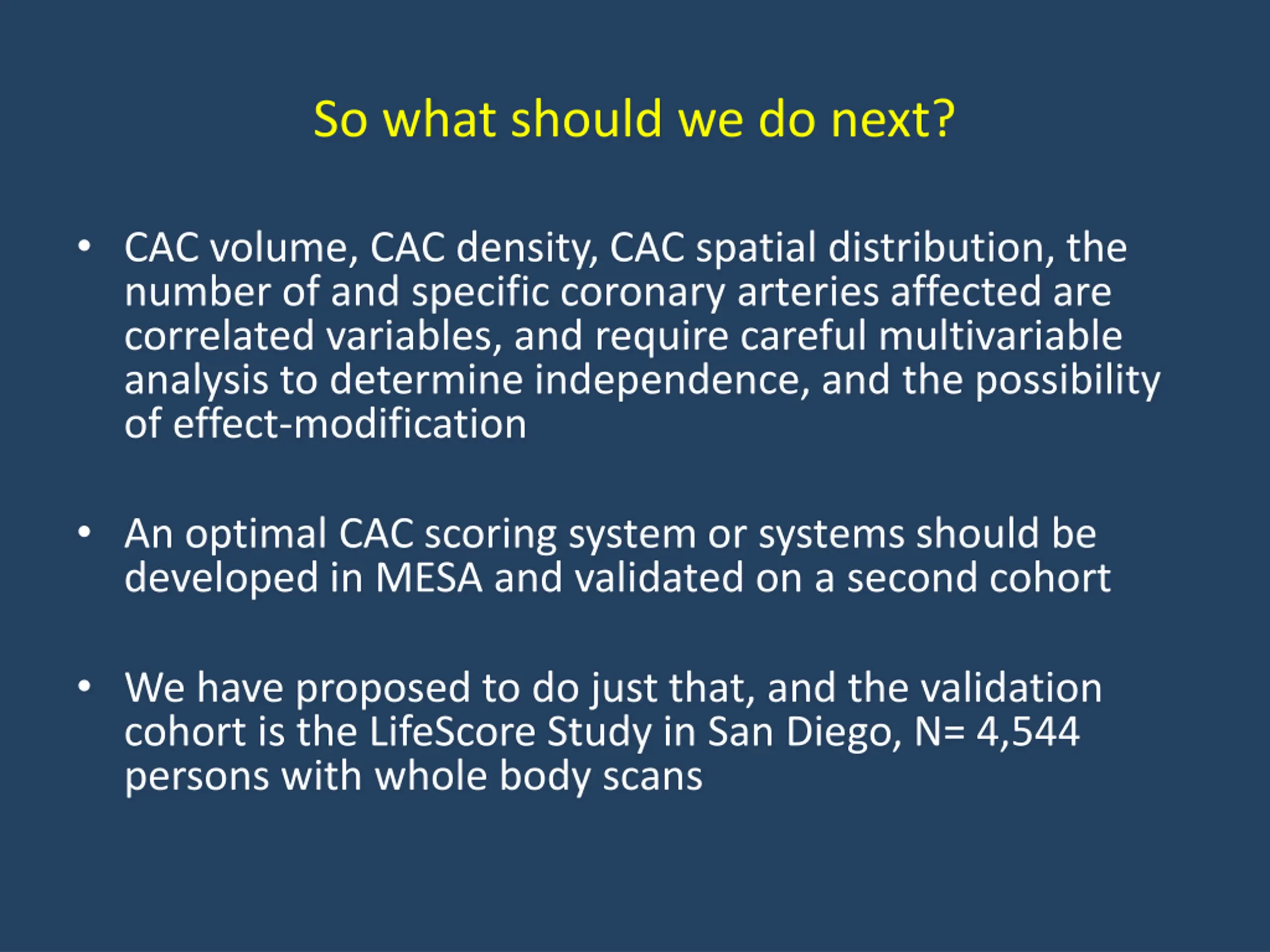 So what should we do next?

• CAC volume, CAC density, CAC spatial distribution, the number of and specific coronary arteries affected are correlated variables, and require careful multivariable analysis to determine independence, and the possibility of effect-modification

• An optimal CAC scoring system or systems should be developed in MESA and validated on a second cohort

• We have proposed to do just that, and the validation cohort is the LifeScore Study in San Diego, N= 4,544 persons with whole body scans